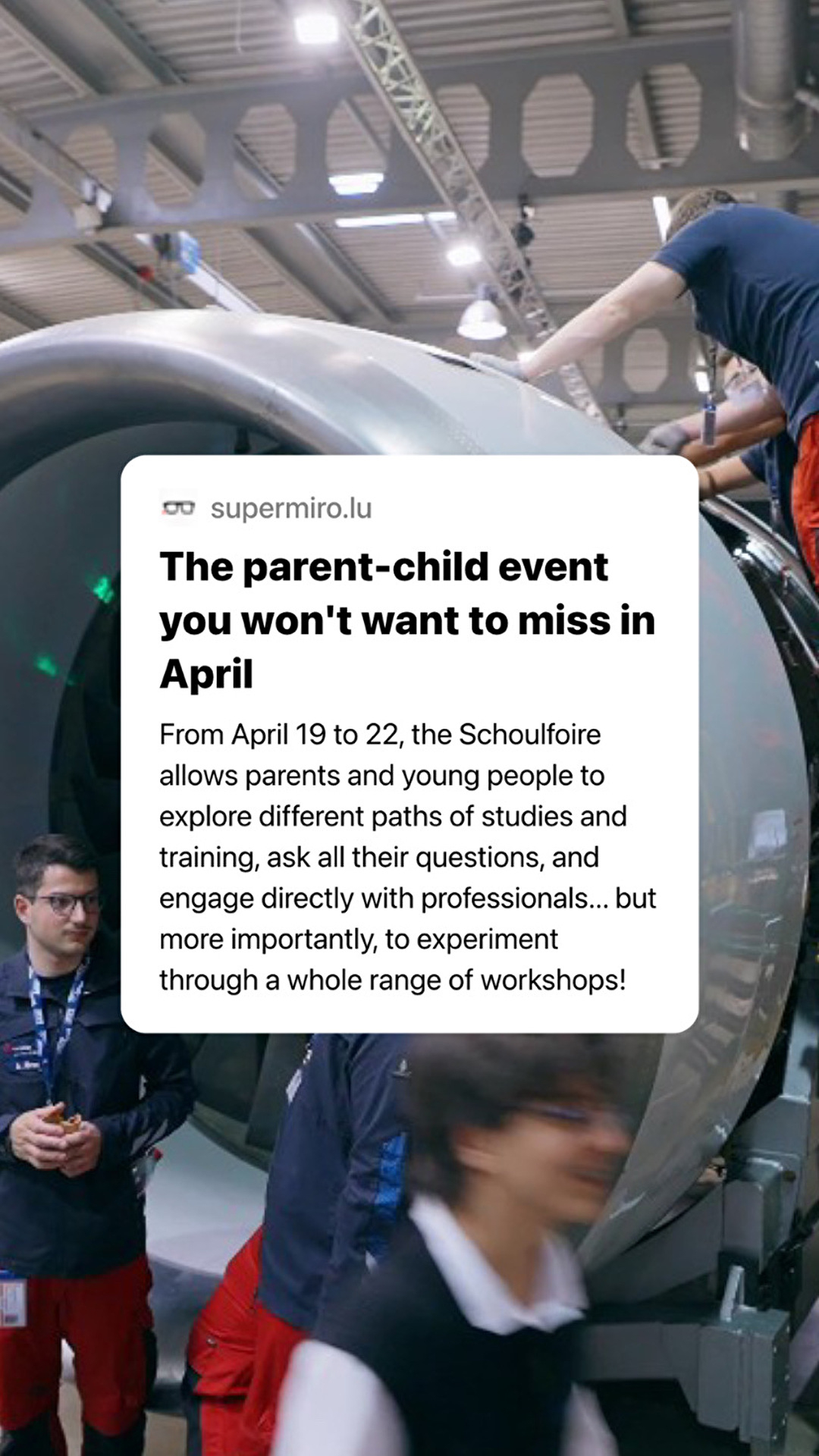 supermiro.lu

The parent-child event you won't want to miss in April

From April 19 to 22, the Schoulfoire allows parents and young people to explore different paths of studies and training, ask all their questions, and engage directly with professionals... but more importantly, to experiment through a whole range of workshops!